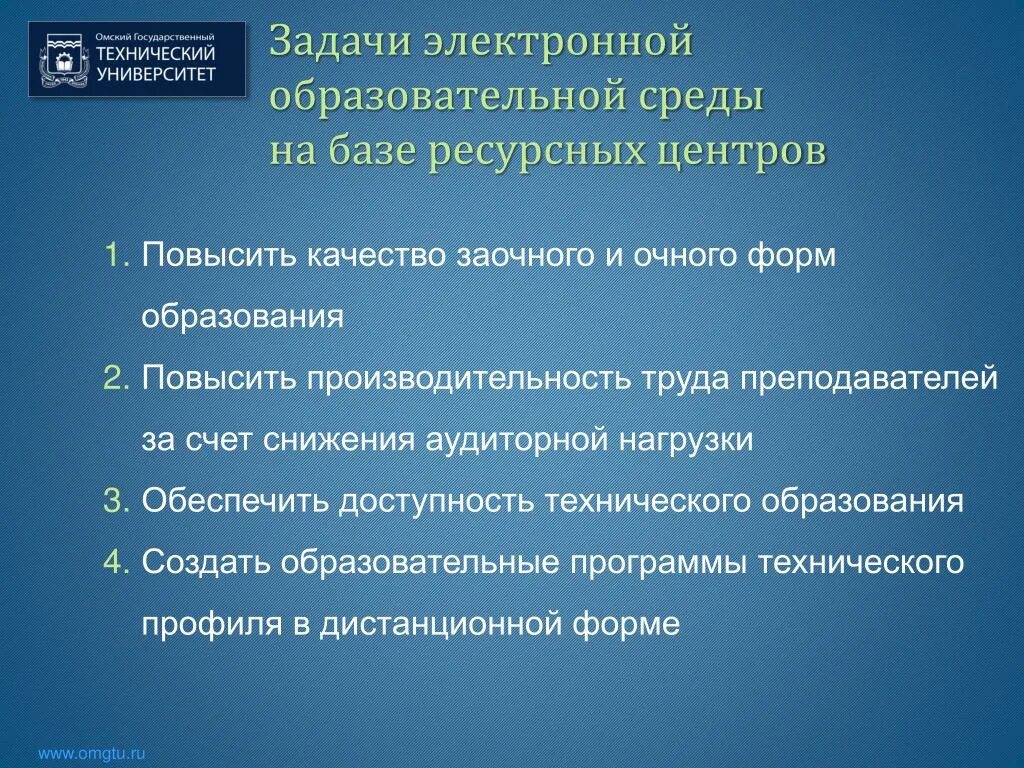 Омский Государственный
ТЕХНИЧЕСКИЙ
УНИВЕРСИТЕТ

Задачи электронной образовательной среды на базе ресурсных центров

1. Повысить качество заочного и очного форм образования
2. Повысить производительность труда преподавателей за счет снижения аудиторной нагрузки
3. Обеспечить доступность технического образования
4. Создать образовательные программы технического профиля в дистанционной форме

www.omgtu.ru